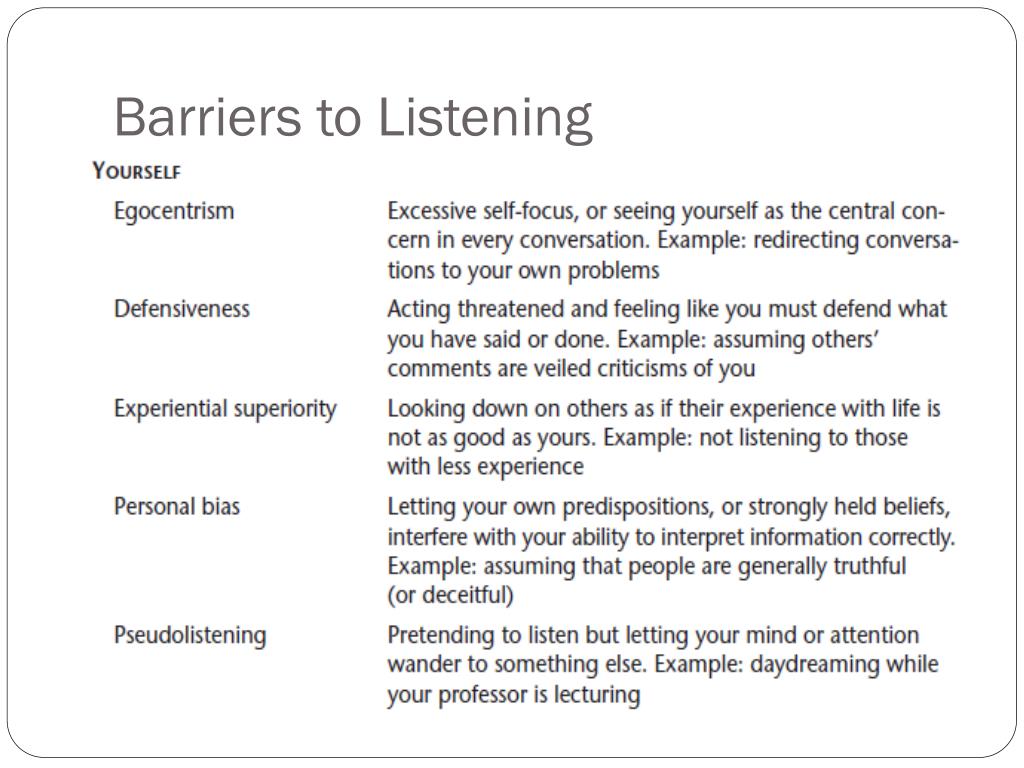 Barriers to Listening

YOURSELF

| | |
|---|---|
| Egocentrism | Excessive self-focus, or seeing yourself as the central concern in every conversation. Example: redirecting conversations to your own problems |
| Defensiveness | Acting threatened and feeling like you must defend what you have said or done. Example: assuming others' comments are veiled criticisms of you |
| Experiential superiority | Looking down on others as if their experience with life is not as good as yours. Example: not listening to those with less experience |
| Personal bias | Letting your own predispositions, or strongly held beliefs, interfere with your ability to interpret information correctly. Example: assuming that people are generally truthful (or deceitful) |
| Pseudolistening | Pretending to listen but letting your mind or attention wander to something else. Example: daydreaming while your professor is lecturing |